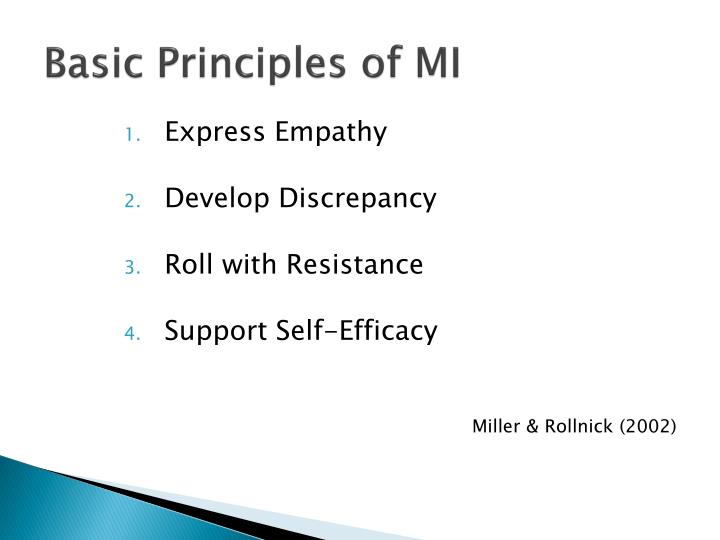 Basic Principles of MI

1. Express Empathy

2. Develop Discrepancy

3. Roll with Resistance

4. Support Self-Efficacy

Miller & Rollnick (2002)